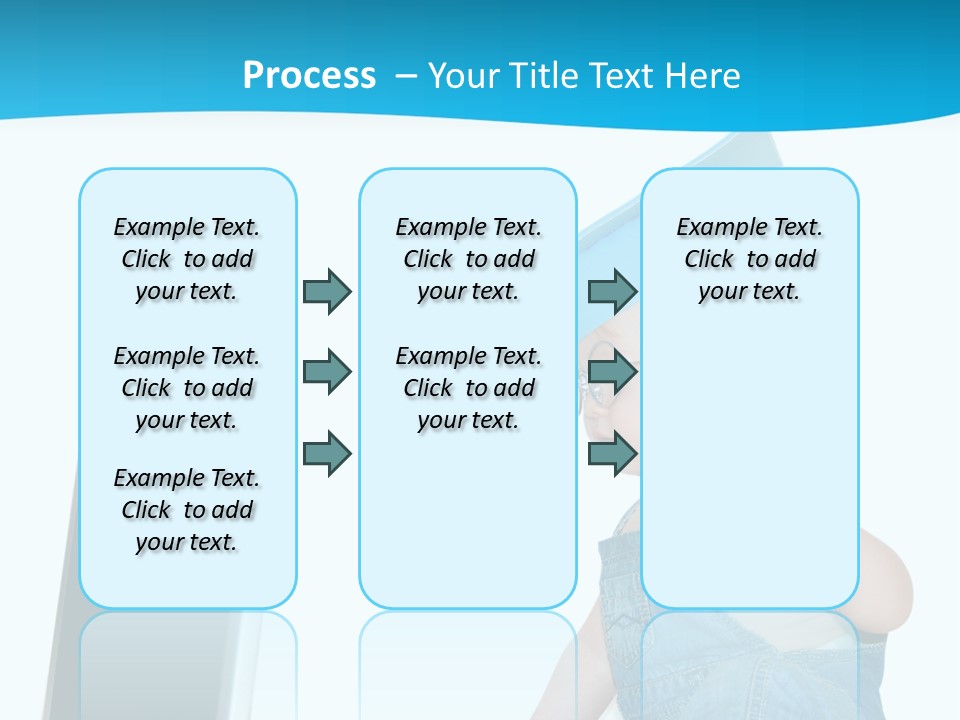 Process – Your Title Text Here

Example Text. Click to add your text.

Example Text. Click to add your text.

Example Text. Click to add your text.

Example Text. Click to add your text.

Example Text. Click to add your text.

Example Text. Click to add your text.